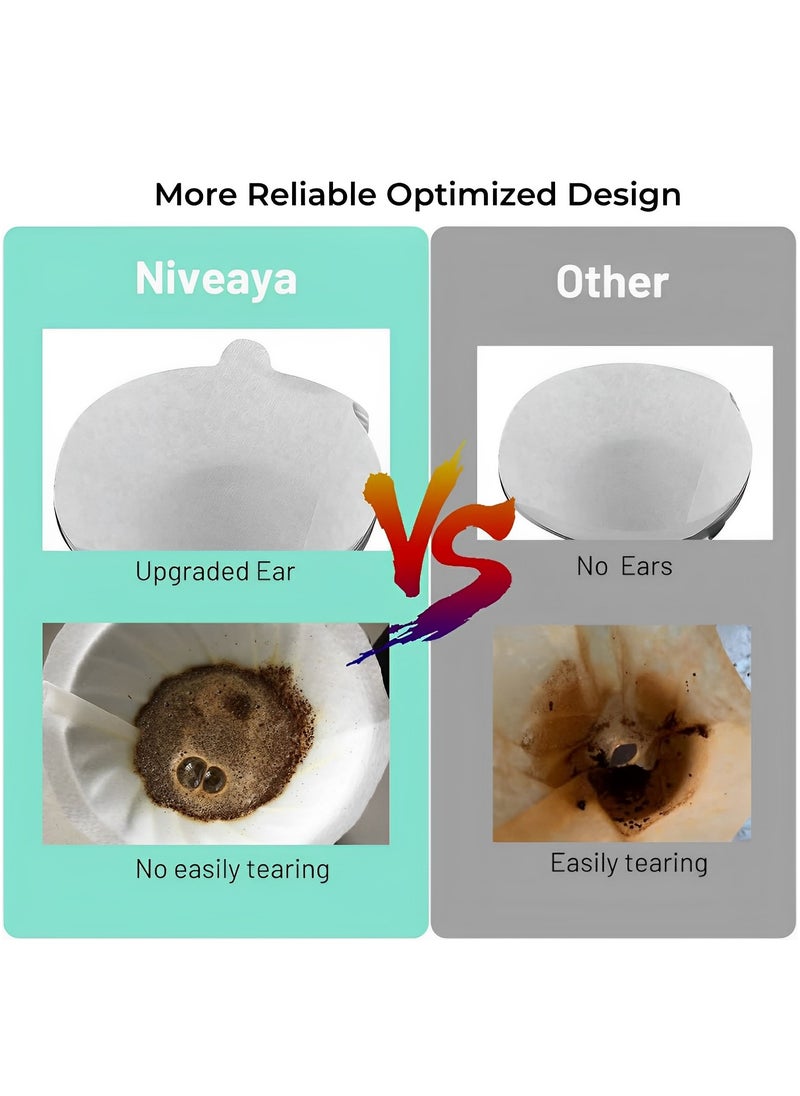 More Reliable Optimized Design

Niveaya

Upgraded Ear

No easily tearing

VS

Other

No Ears

Easily tearing